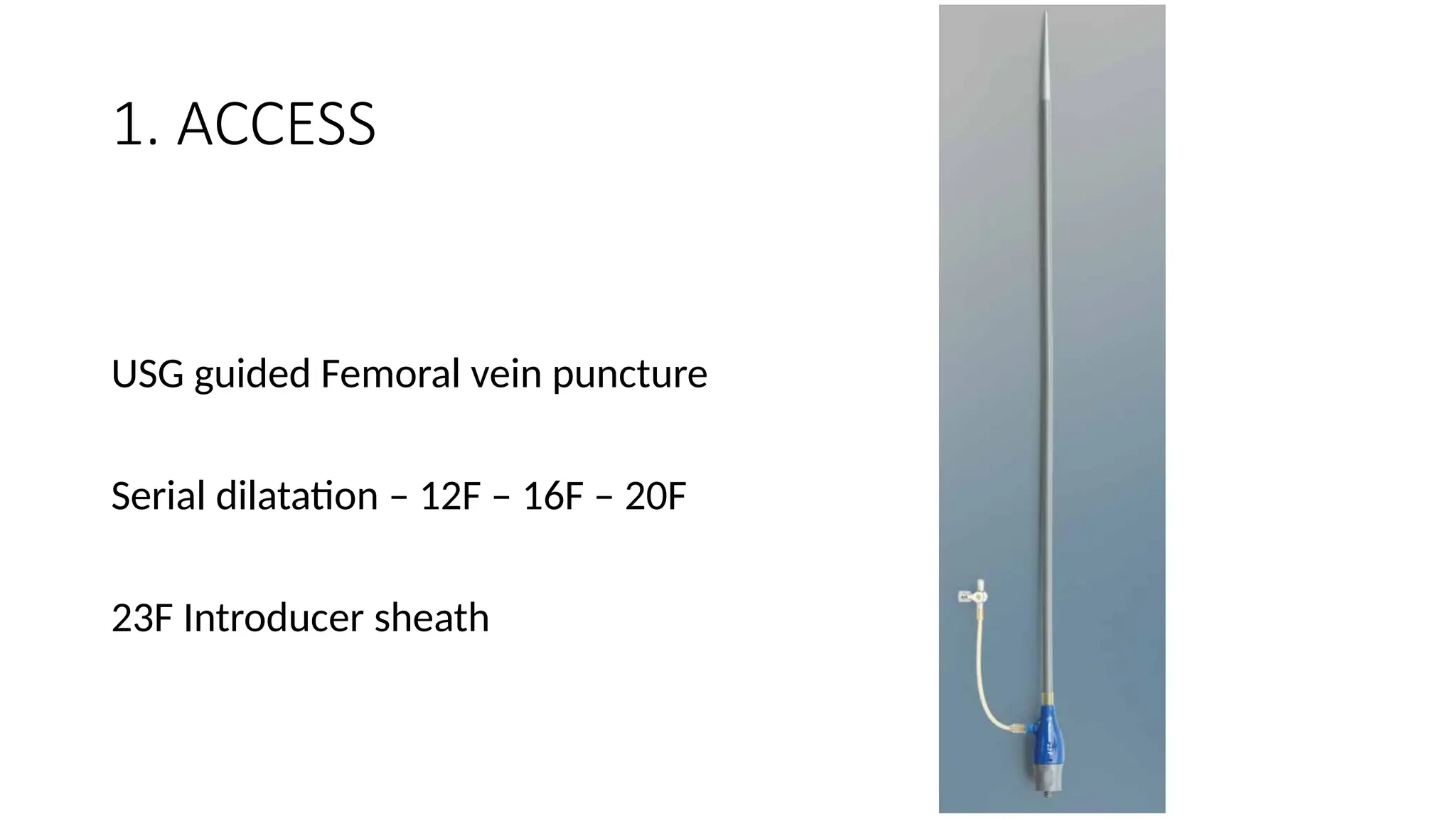 1. ACCESS

USG guided Femoral vein puncture

Serial dilatation – 12F – 16F – 20F

23F Introducer sheath